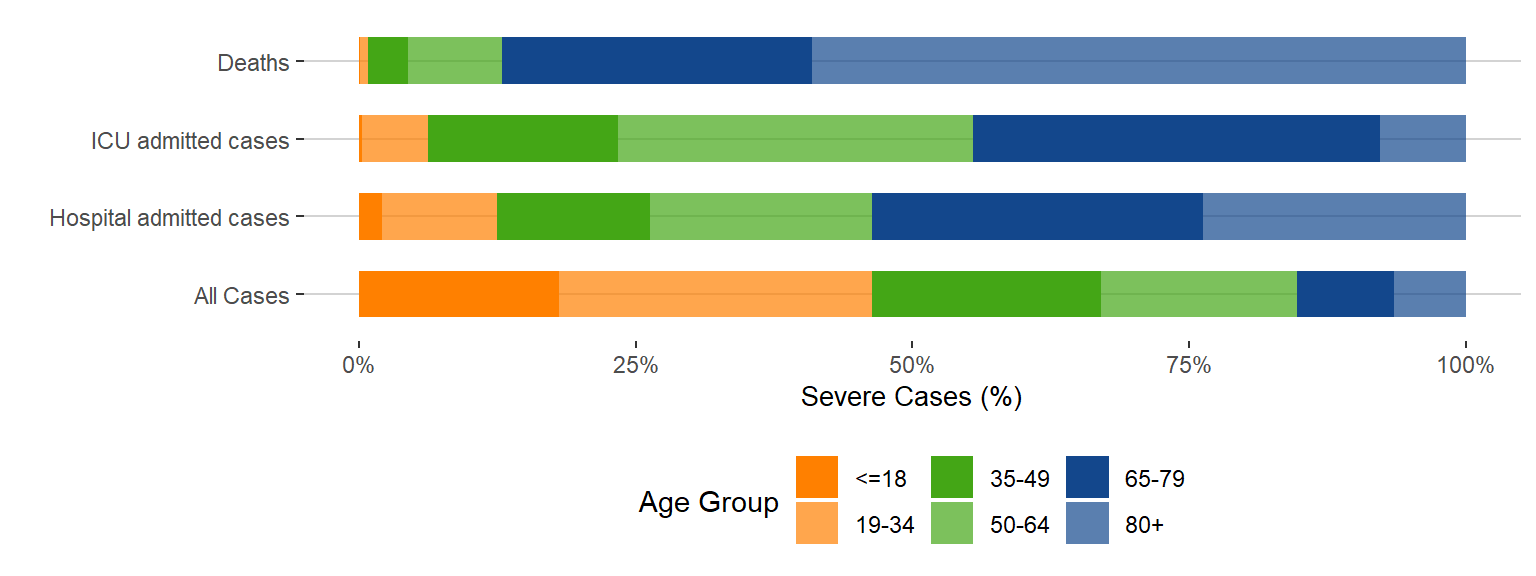 Deaths
ICU admitted cases
Hospital admitted cases
All Cases

0%
25%
50%
75%
100%

Severe Cases (%)

Age Group
<=18
19-34
35-49
50-64
65-79
80+